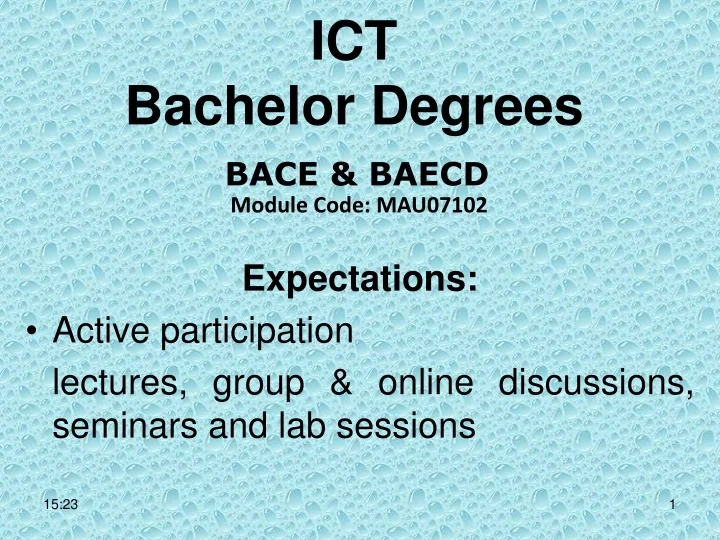 ICT
Bachelor Degrees

BACE & BAECD
Module Code: MAU07102

Expectations:

• Active participation

lectures, group & online discussions, seminars and lab sessions

15:23

1